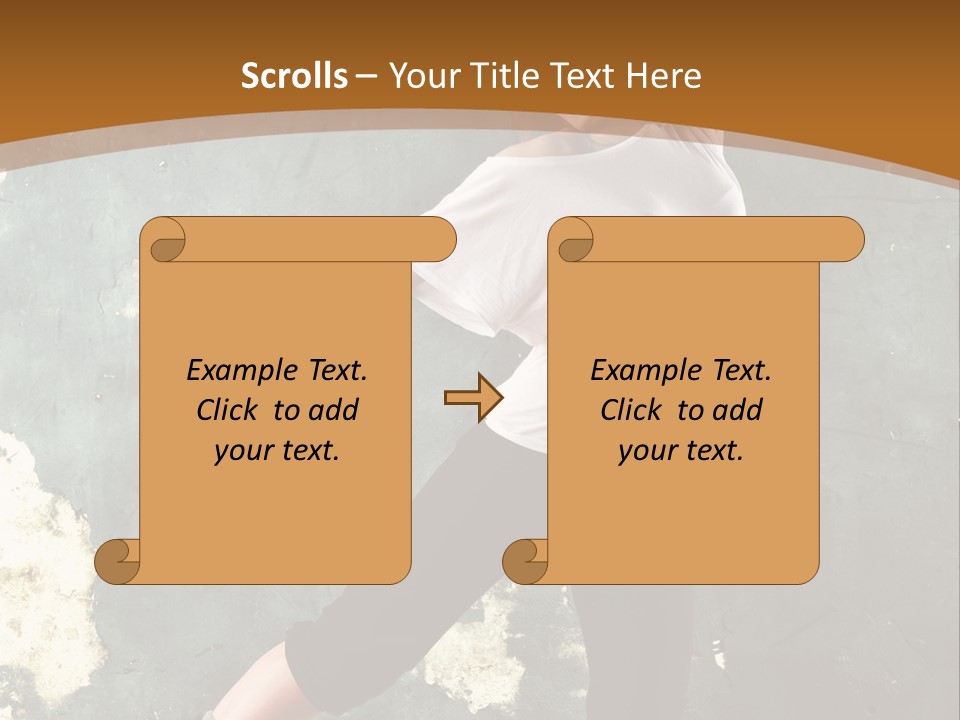 Scrolls – Your Title Text Here

Example Text. Click to add your text.

Example Text. Click to add your text.